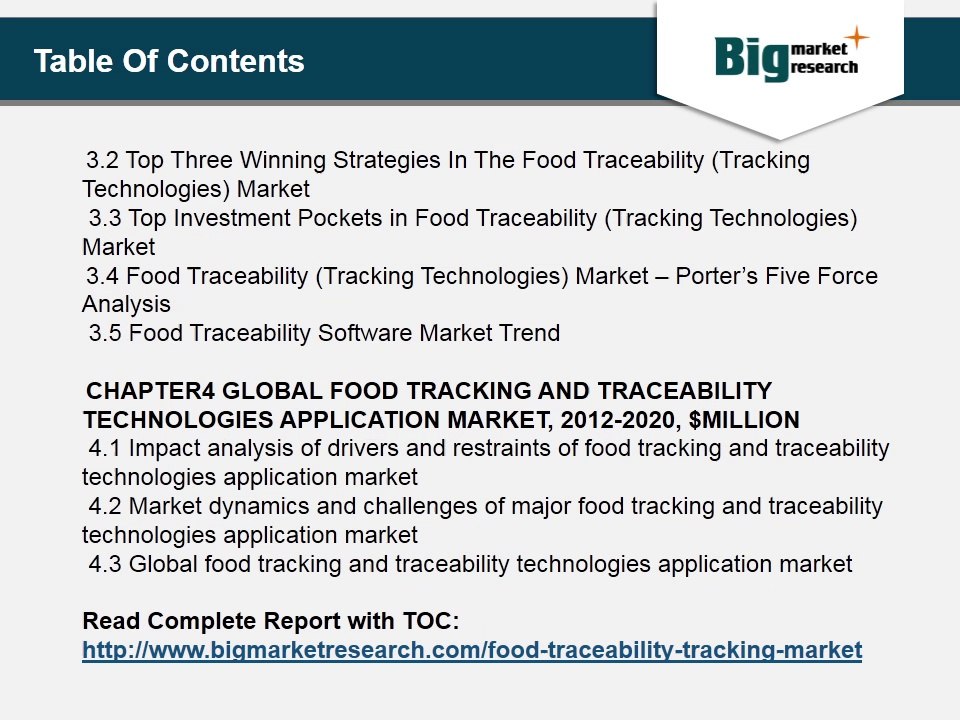 Table Of Contents

Big market research

3.2 Top Three Winning Strategies In The Food Traceability (Tracking Technologies) Market
3.3 Top Investment Pockets in Food Traceability (Tracking Technologies) Market
3.4 Food Traceability (Tracking Technologies) Market – Porter's Five Force Analysis
3.5 Food Traceability Software Market Trend

CHAPTER4 GLOBAL FOOD TRACKING AND TRACEABILITY TECHNOLOGIES APPLICATION MARKET, 2012-2020, $MILLION
4.1 Impact analysis of drivers and restraints of food tracking and traceability technologies application market
4.2 Market dynamics and challenges of major food tracking and traceability technologies application market
4.3 Global food tracking and traceability technologies application market

Read Complete Report with TOC:
http://www.bigmarketresearch.com/food-traceability-tracking-market